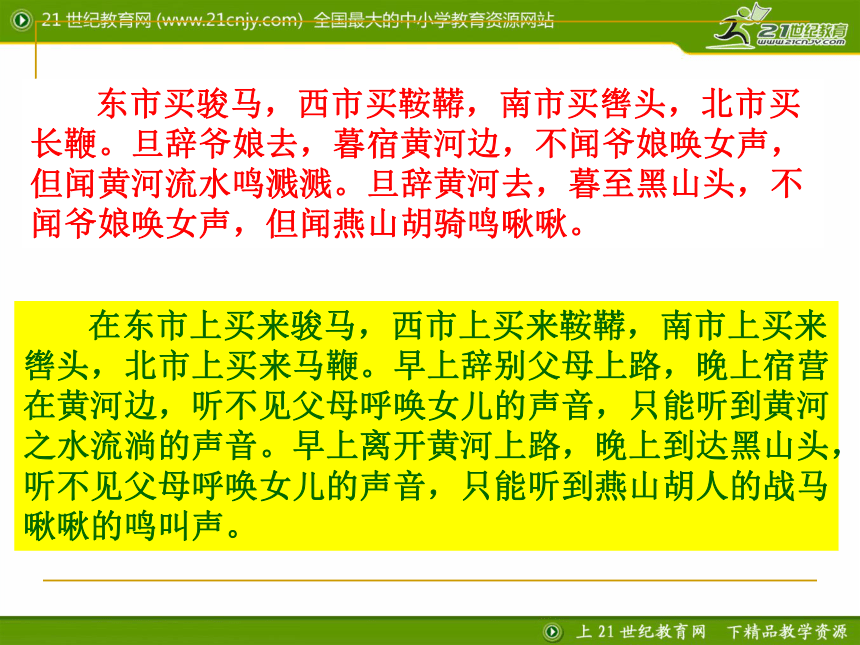 21 世纪教育网 (www.21cnjy.com) 全国最大的中小学教育资源网站

21世纪教育 www.21cnjy.com

东市买骏马，西市买鞍鞯，南市买辔头，北市买长鞭。旦辞爷娘去，暮宿黄河边，不闻爷娘唤女声，但闻黄河流水鸣溅溅。旦辞黄河去，暮至黑山头，不闻爷娘唤女声，但闻燕山胡骑鸣啾啾。

在东市上买来骏马，西市上买来鞍鞯，南市上买来辔头，北市上买来马鞭。早上辞别父母上路，晚上宿营在黄河边，听不见父母呼唤女儿的声音，只能听到黄河之水流淌的声音。早上离开黄河上路，晚上到达黑山头，听不见父母呼唤女儿的声音，只能听到燕山胡人的战马啾啾的鸣叫声。

上 21 世纪教育网 下精品教学资源